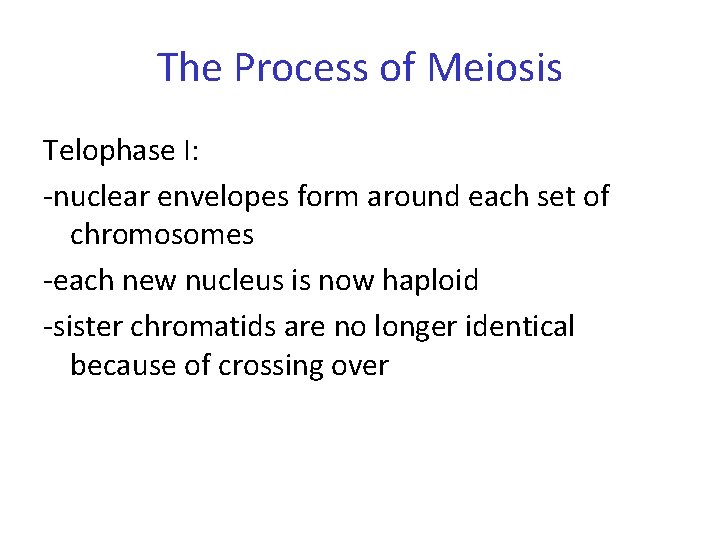 The Process of Meiosis

Telophase I:

-nuclear envelopes form around each set of chromosomes

-each new nucleus is now haploid

-sister chromatids are no longer identical because of crossing over